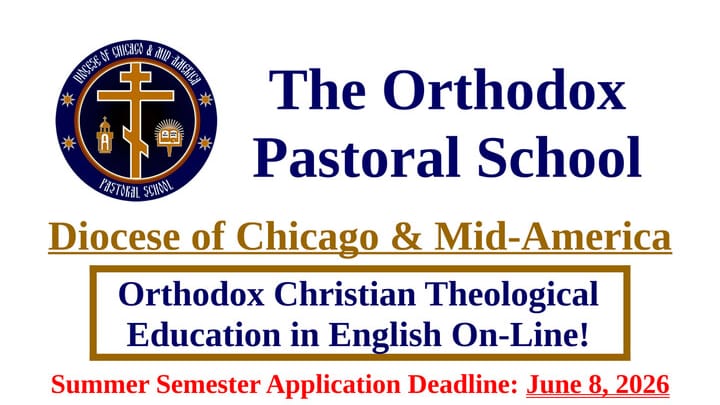 DIOCESE OF CHICAGO & MID-AMERICA

PASTORAL SCHOOL

The Orthodox Pastoral School

Diocese of Chicago & Mid-America

Orthodox Christian Theological Education in English On-Line!

Summer Semester Application Deadline: June 8, 2026